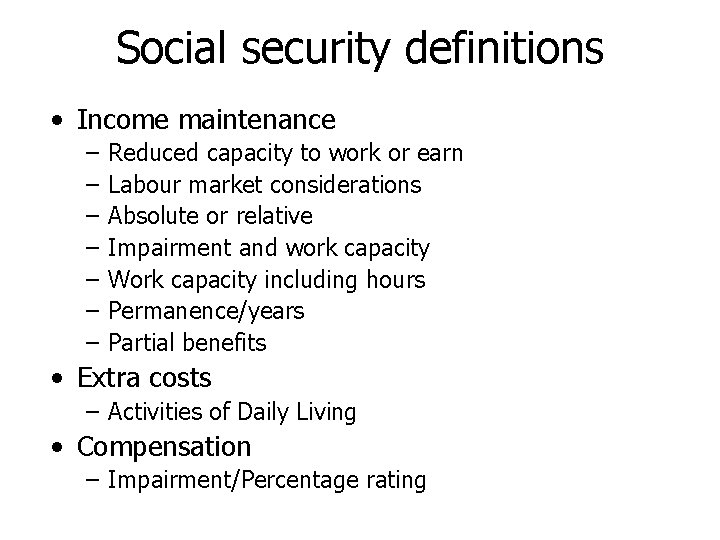 Social security definitions

• Income maintenance
  – Reduced capacity to work or earn
  – Labour market considerations
  – Absolute or relative
  – Impairment and work capacity
  – Work capacity including hours
  – Permanence/years
  – Partial benefits
• Extra costs
  – Activities of Daily Living
• Compensation
  – Impairment/Percentage rating